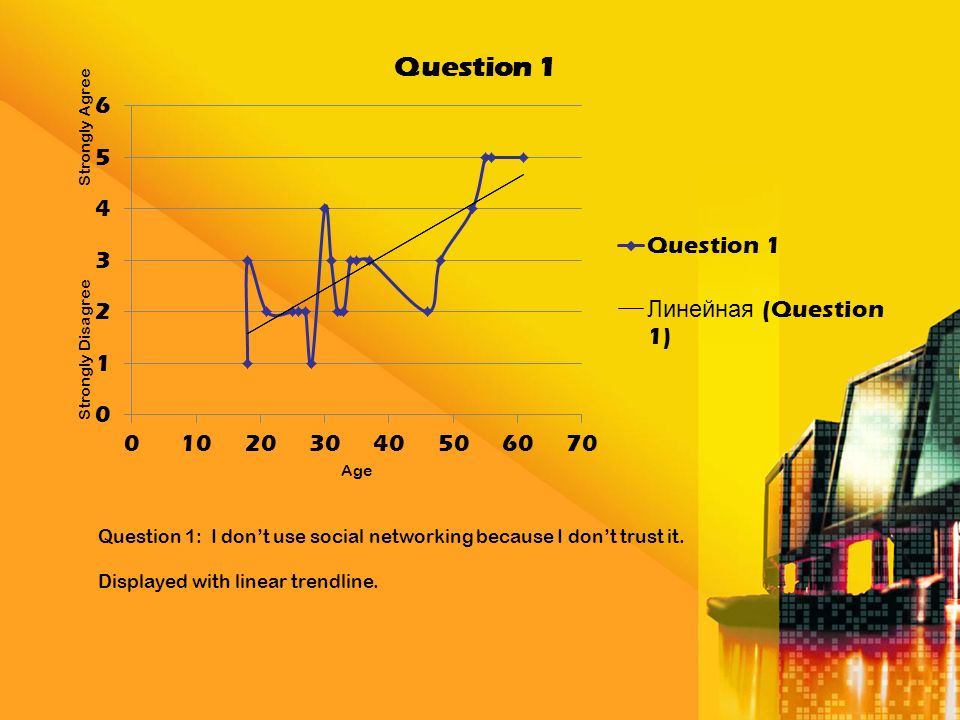 Question 1

Strongly Agree

Strongly Disagree

6
5
4
3
2
1
0

0 10 20 30 40 50 60 70

Age

Question 1

Линейная (Question 1)

Question 1: I don't use social networking because I don't trust it.

Displayed with linear trendline.